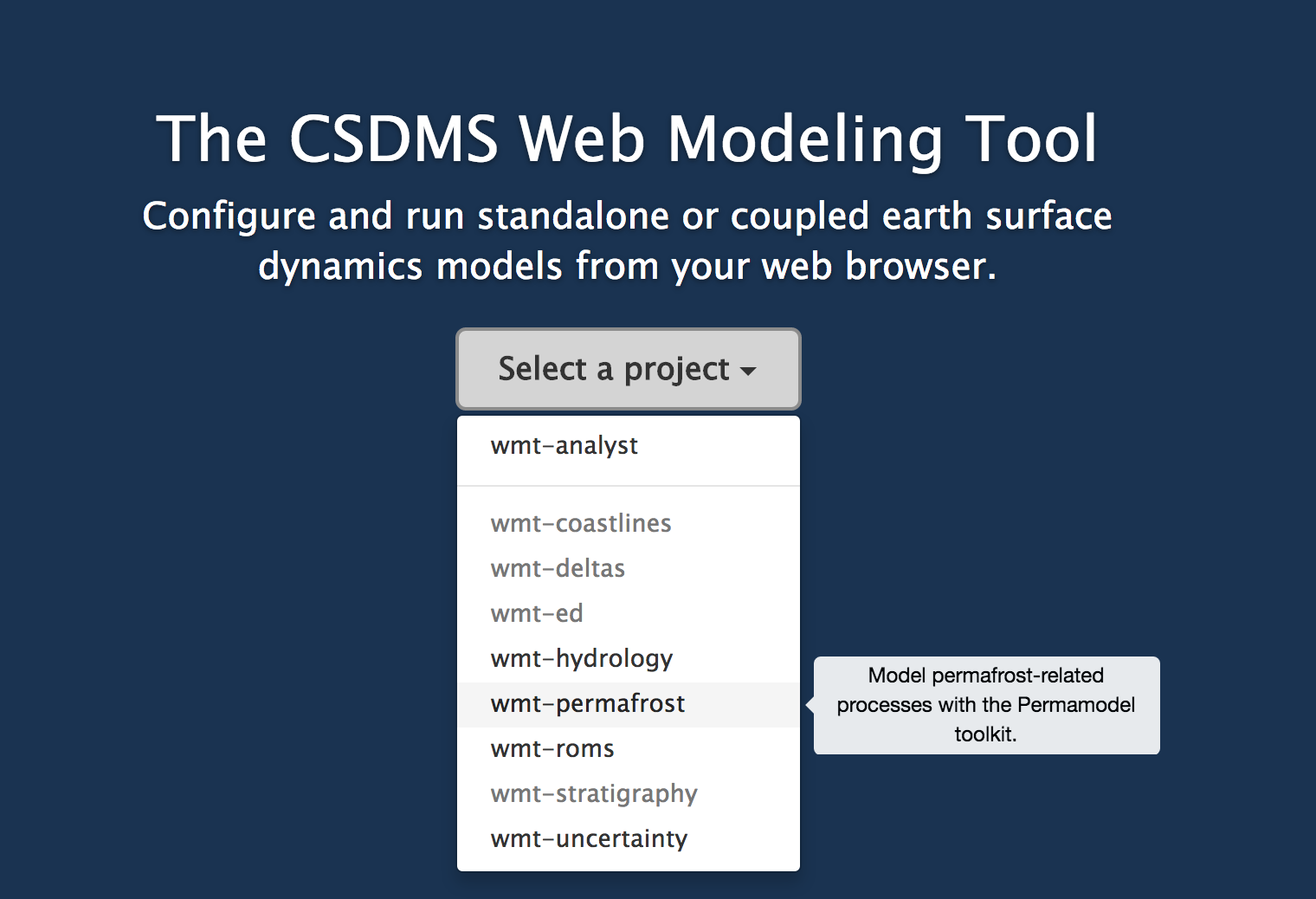 The CSDMS Web Modeling Tool

Configure and run standalone or coupled earth surface dynamics models from your web browser.

Select a project

wmt-analyst

wmt-coastlines
wmt-deltas
wmt-ed
wmt-hydrology
wmt-permafrost
wmt-roms
wmt-stratigraphy
wmt-uncertainty

Model permafrost-related processes with the Permamodel toolkit.